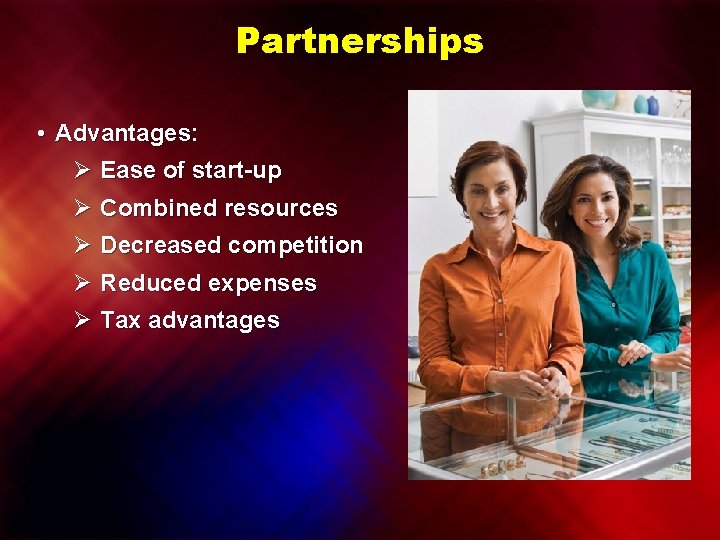 Partnerships

• Advantages:
➢ Ease of start-up
➢ Combined resources
➢ Decreased competition
➢ Reduced expenses
➢ Tax advantages